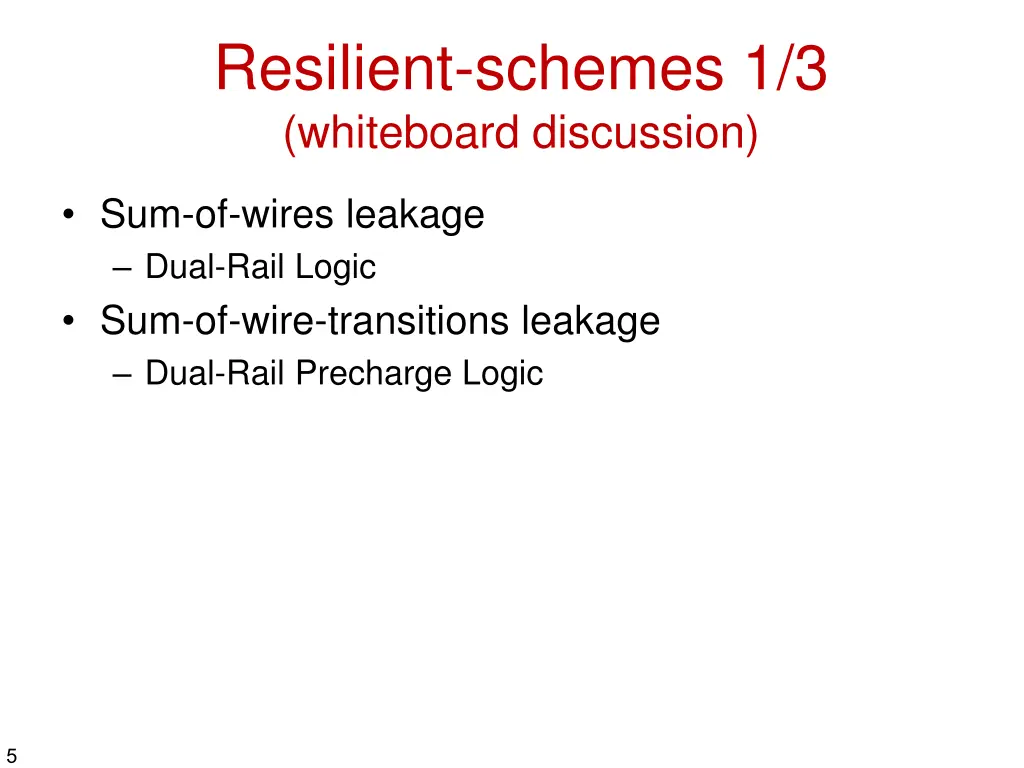 Resilient-schemes 1/3
(whiteboard discussion)

• Sum-of-wires leakage
– Dual-Rail Logic
• Sum-of-wire-transitions leakage
– Dual-Rail Precharge Logic

5